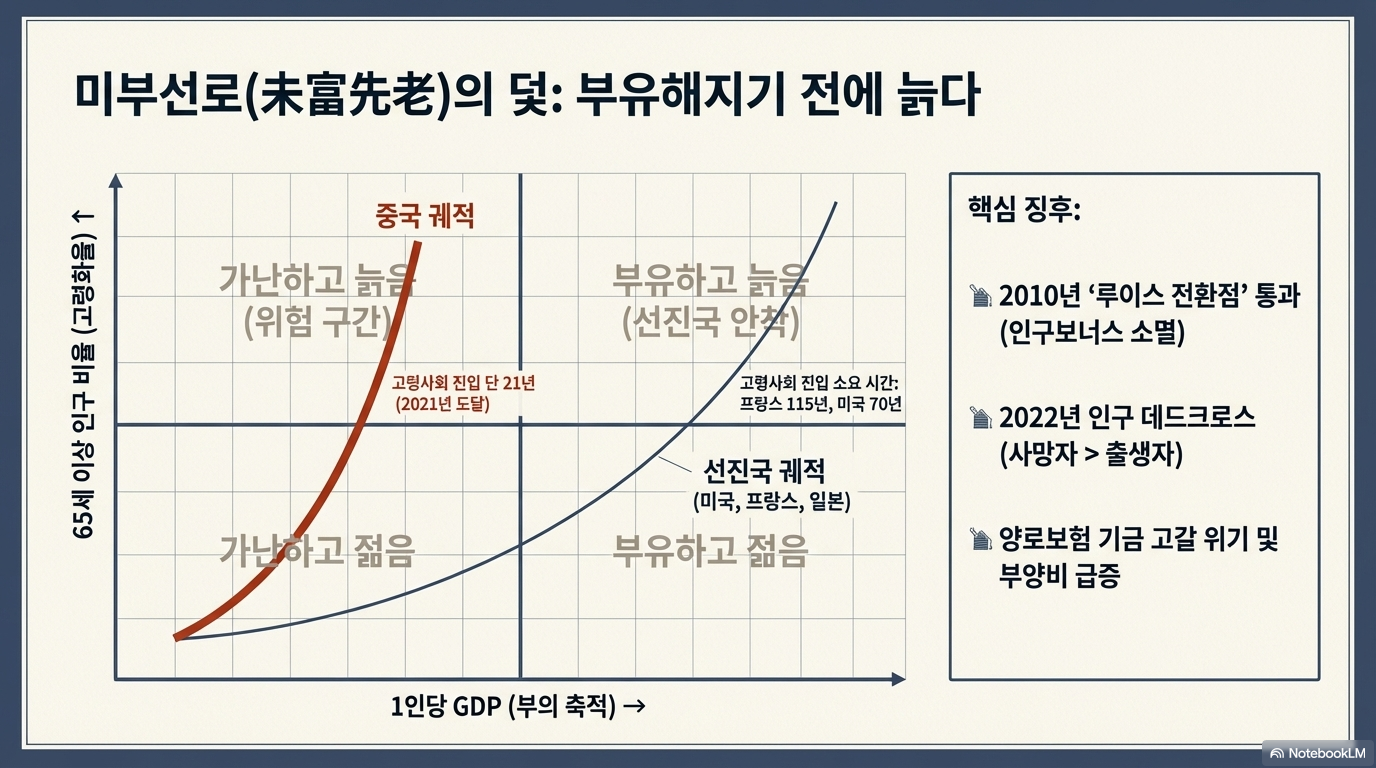 미부선로(未富先老)의 덫: 부유해지기 전에 늙다

65세 이상 인구 비율 (고령화율) ↑

중국 궤적

가난하고 늙음
(위험 구간)

부유하고 늙음
(선진국 안착)

고령사회 진입 단 21년
(2021년 도달)

고령사회 진입 소요 시간:
프랑스 115년, 미국 70년

선진국 궤적
(미국, 프랑스, 일본)

가난하고 젊음

부유하고 젊음

1인당 GDP (부의 축적) →

핵심 징후:

2010년 ‘루이스 전환점’ 통과
(인구보너스 소멸)

2022년 인구 데드크로스
(사망자 > 출생자)

양로보험 기금 고갈 위기 및
부양비 급증

NotebookLM